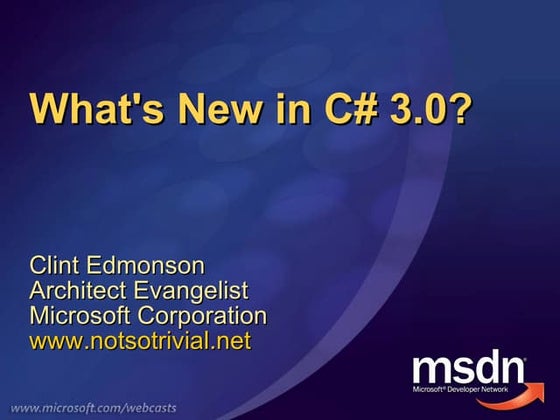 What's New in C# 3.0?

Clint Edmonson
Architect Evangelist
Microsoft Corporation
www.notsotrivial.net

msdn
Microsoft® Developer Network

www.microsoft.com/webcasts